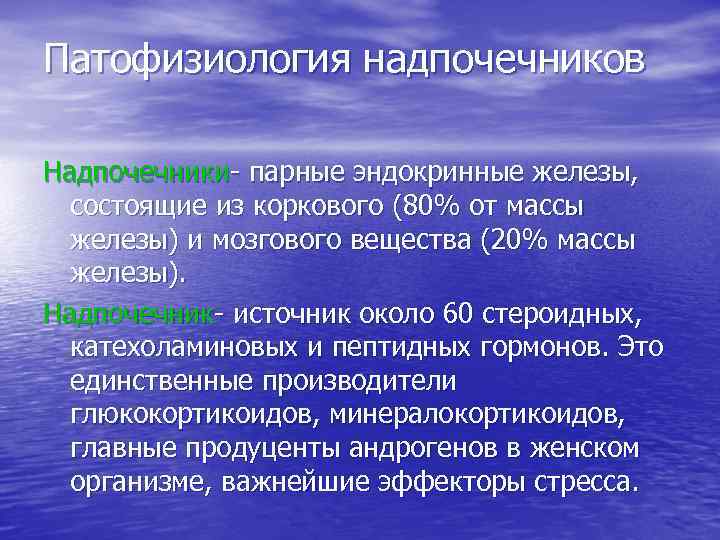 Патофизиология надпочечников

Надпочечники- парные эндокринные железы, состоящие из коркового (80% от массы железы) и мозгового вещества (20% массы железы).

Надпочечник- источник около 60 стероидных, катехоламиновых и пептидных гормонов. Это единственные производители глюкокортикоидов, минералокортикоидов, главные продуценты андрогенов в женском организме, важнейшие эффекторы стресса.